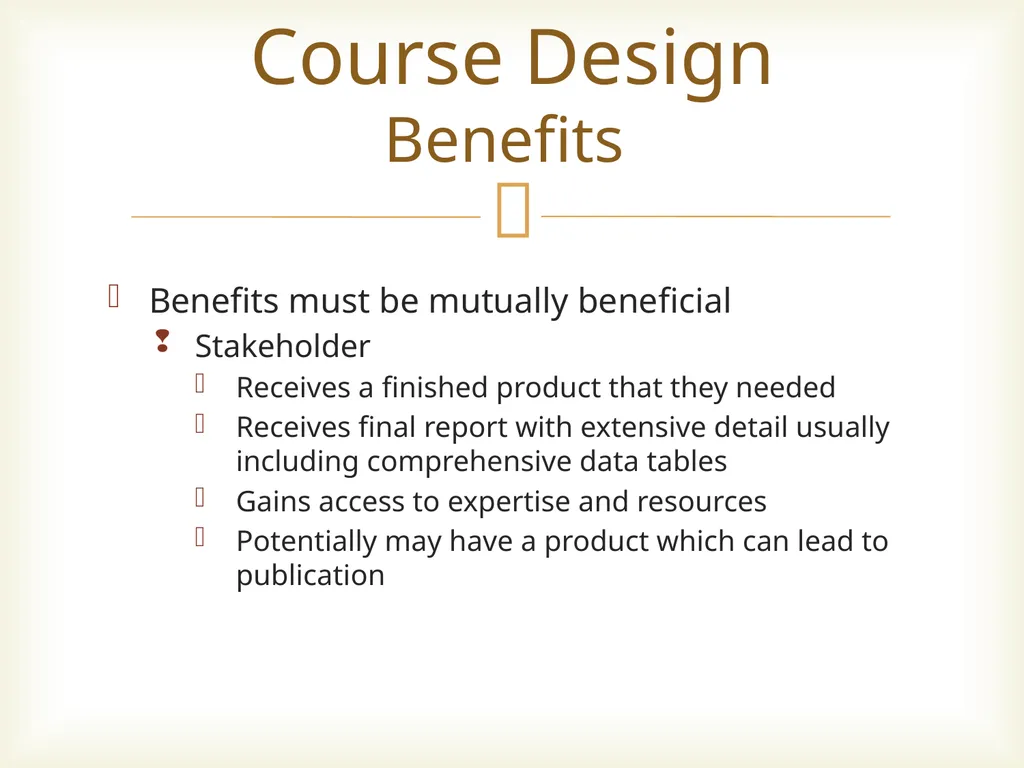 Course Design
Benefits

Benefits must be mutually beneficial

Stakeholder

Receives a finished product that they needed

Receives final report with extensive detail usually including comprehensive data tables

Gains access to expertise and resources

Potentially may have a product which can lead to publication